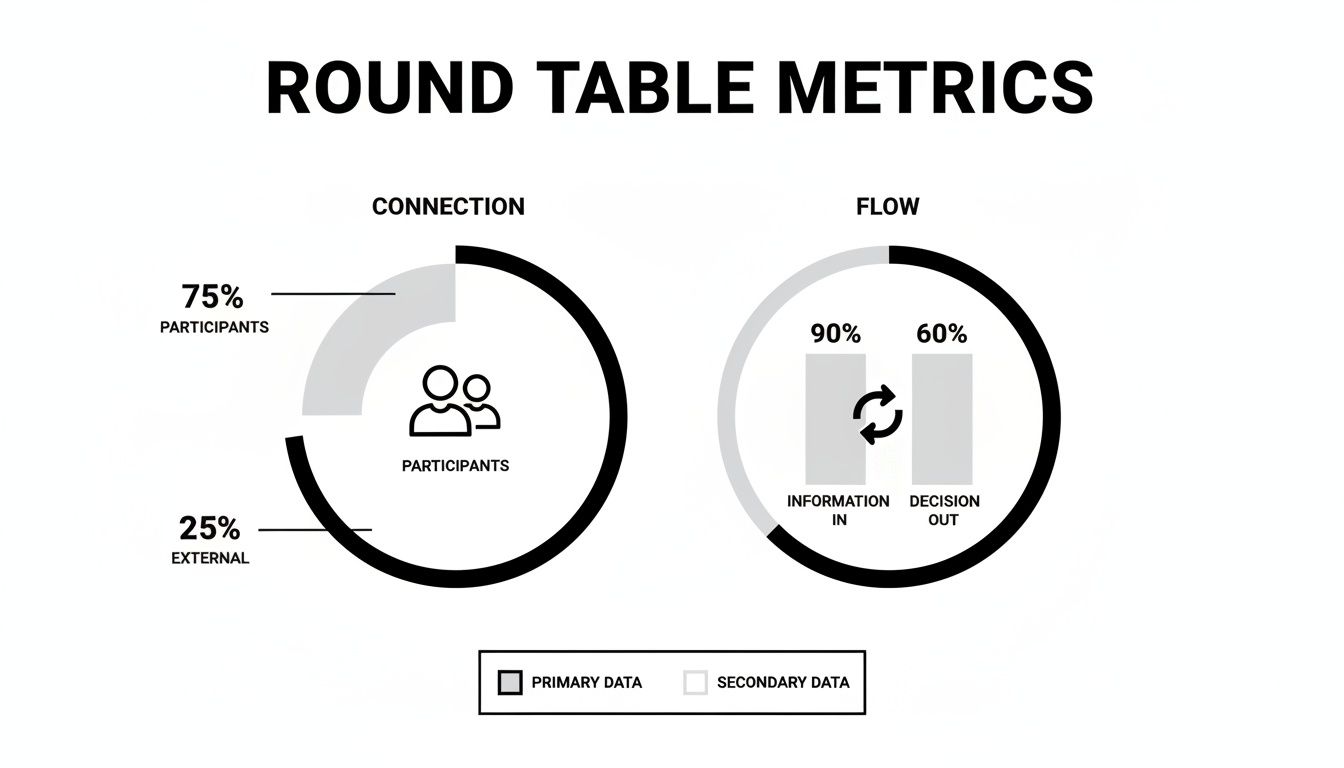 ROUND TABLE METRICS

CONNECTION

75%
PARTICIPANTS

PARTICIPANTS

25%
EXTERNAL

FLOW

90%

60%

INFORMATION IN

DECISION OUT

PRIMARY DATA

SECONDARY DATA